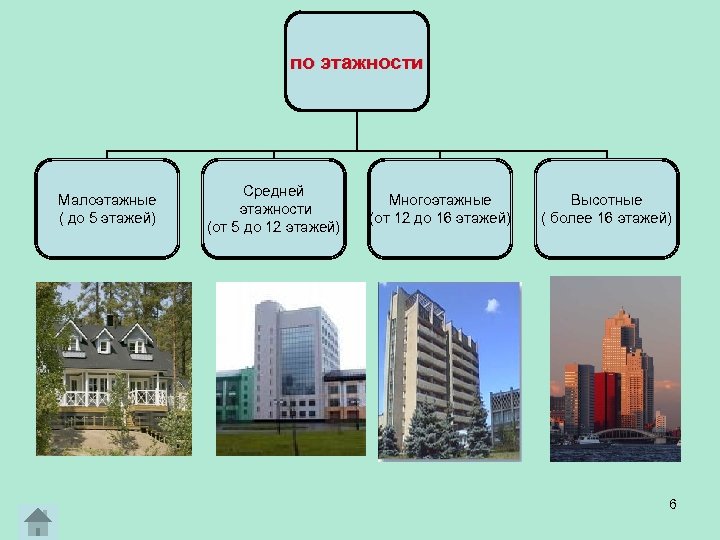 по этажности

Малоэтажные ( до 5 этажей)

Средней этажности (от 5 до 12 этажей)

Многоэтажные (от 12 до 16 этажей)

Высотные ( более 16 этажей)

6